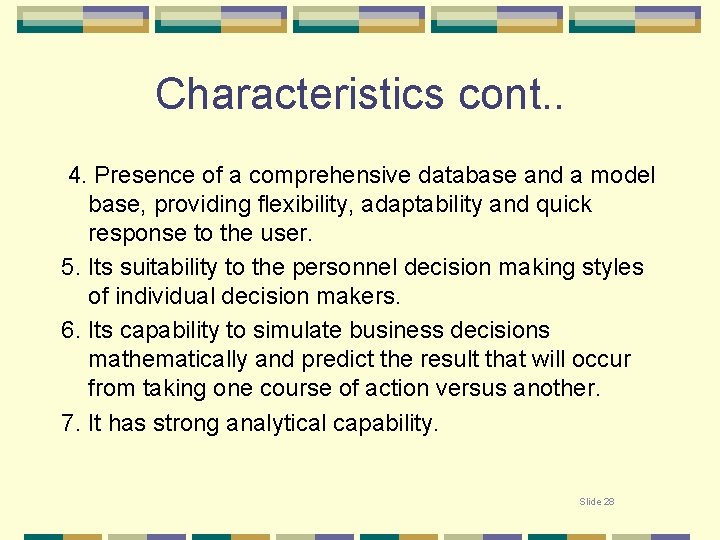 Characteristics cont..

4. Presence of a comprehensive database and a model base, providing flexibility, adaptability and quick response to the user.

5. Its suitability to the personnel decision making styles of individual decision makers.

6. Its capability to simulate business decisions mathematically and predict the result that will occur from taking one course of action versus another.

7. It has strong analytical capability.

Slide 28